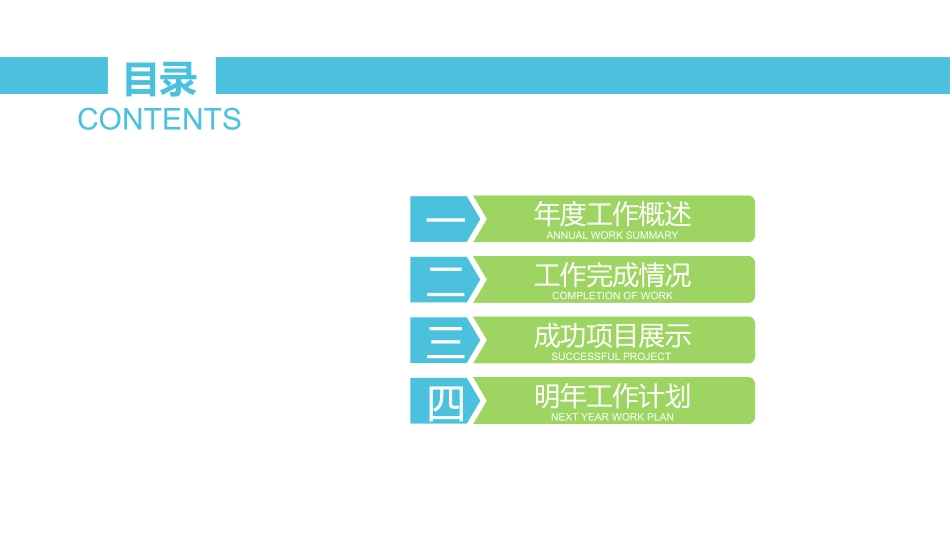 目录
CONTENTS

一
年度工作概述
ANNUAL WORK SUMMARY

二
工作完成情况
COMPLETION OF WORK

三
成功项目展示
SUCCESSFUL PROJECT

四
明年工作计划
NEXT YEAR WORK PLAN